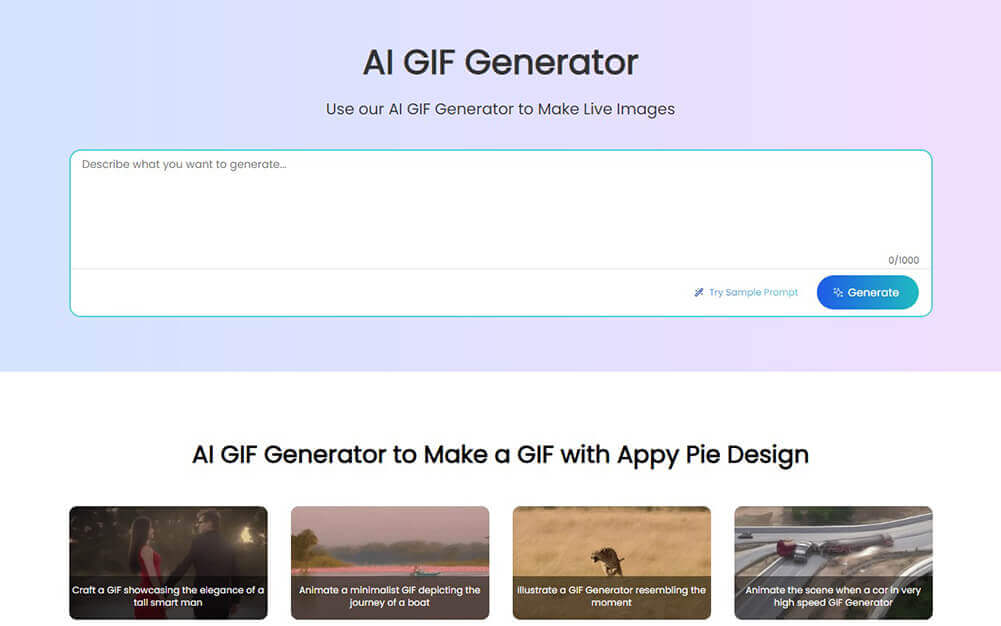 AI GIF Generator

Use our AI GIF Generator to Make Live Images

Describe what you want to generate...

0/1000

Try Sample Prompt

Generate

AI GIF Generator to Make a GIF with Appy Pie Design

Craft a GIF showcasing the elegance of a tall smart man

Animate a minimalist GIF depicting the journey of a boat

Illustrate a GIF Generator resembling the moment

Animate the scene when a car in very high speed GIF Generator